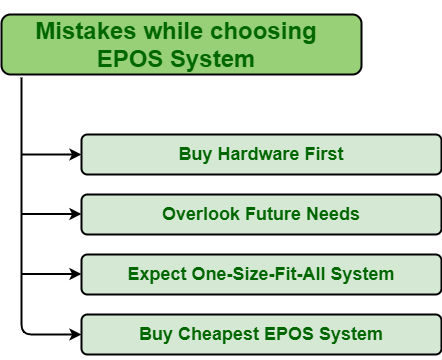 Mistakes while choosing EPOS System

Buy Hardware First

Overlook Future Needs

Expect One-Size-Fit-All System

Buy Cheapest EPOS System